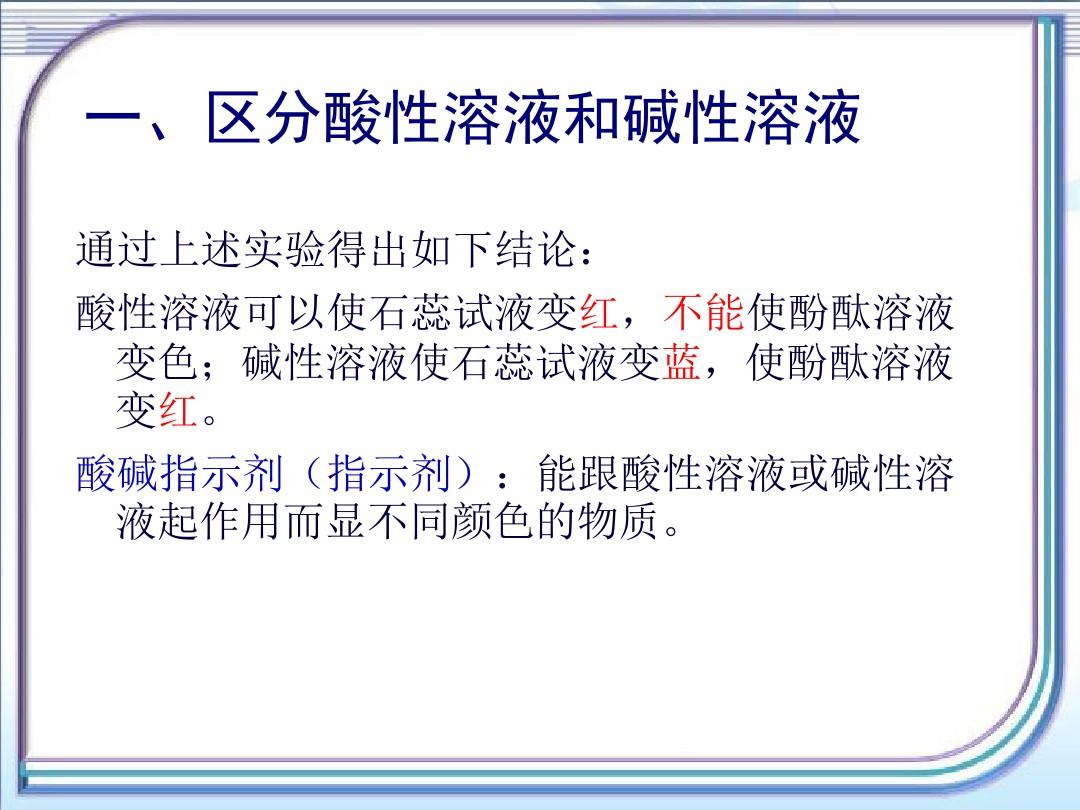 一、区分酸性溶液和碱性溶液

通过上述实验得出如下结论：

酸性溶液可以使石蕊试液变红，不能使酚酞溶液变色；碱性溶液使石蕊试液变蓝，使酚酞溶液变红。

酸碱指示剂（指示剂）：能跟酸性溶液或碱性溶液起作用而显不同颜色的物质。